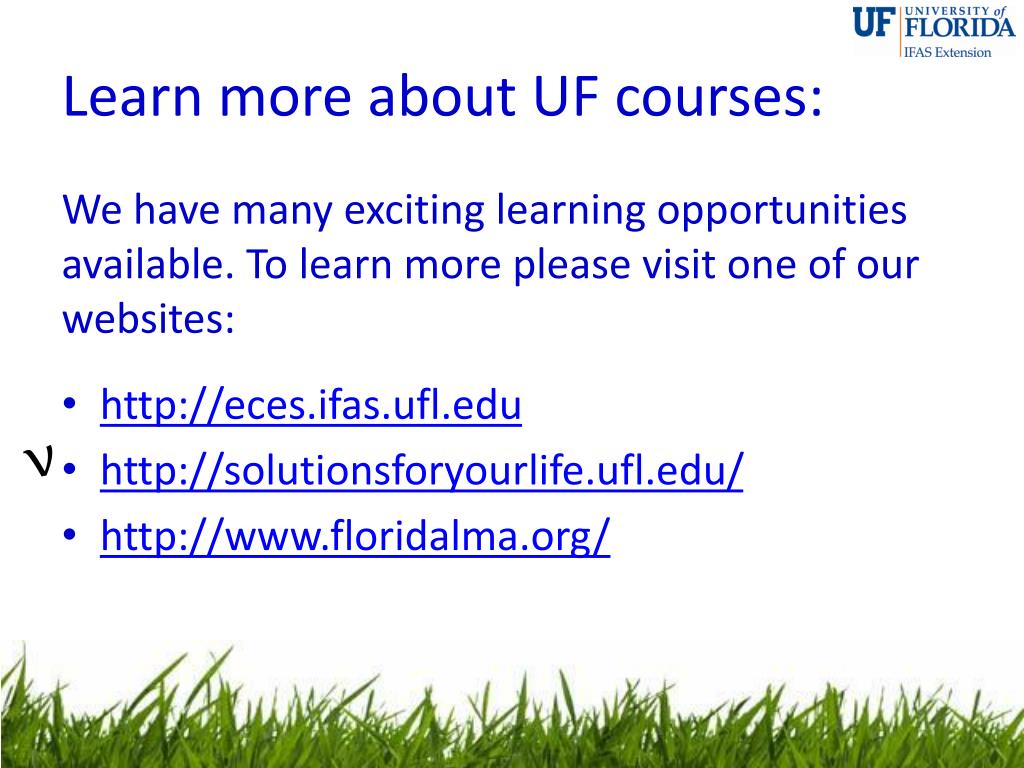 UF UNIVERSITY of FLORIDA
IFAS Extension

Learn more about UF courses:

We have many exciting learning opportunities available. To learn more please visit one of our websites:

• http://eces.ifas.ufl.edu
ν • http://solutionsforyourlife.ufl.edu/
• http://www.floridalma.org/